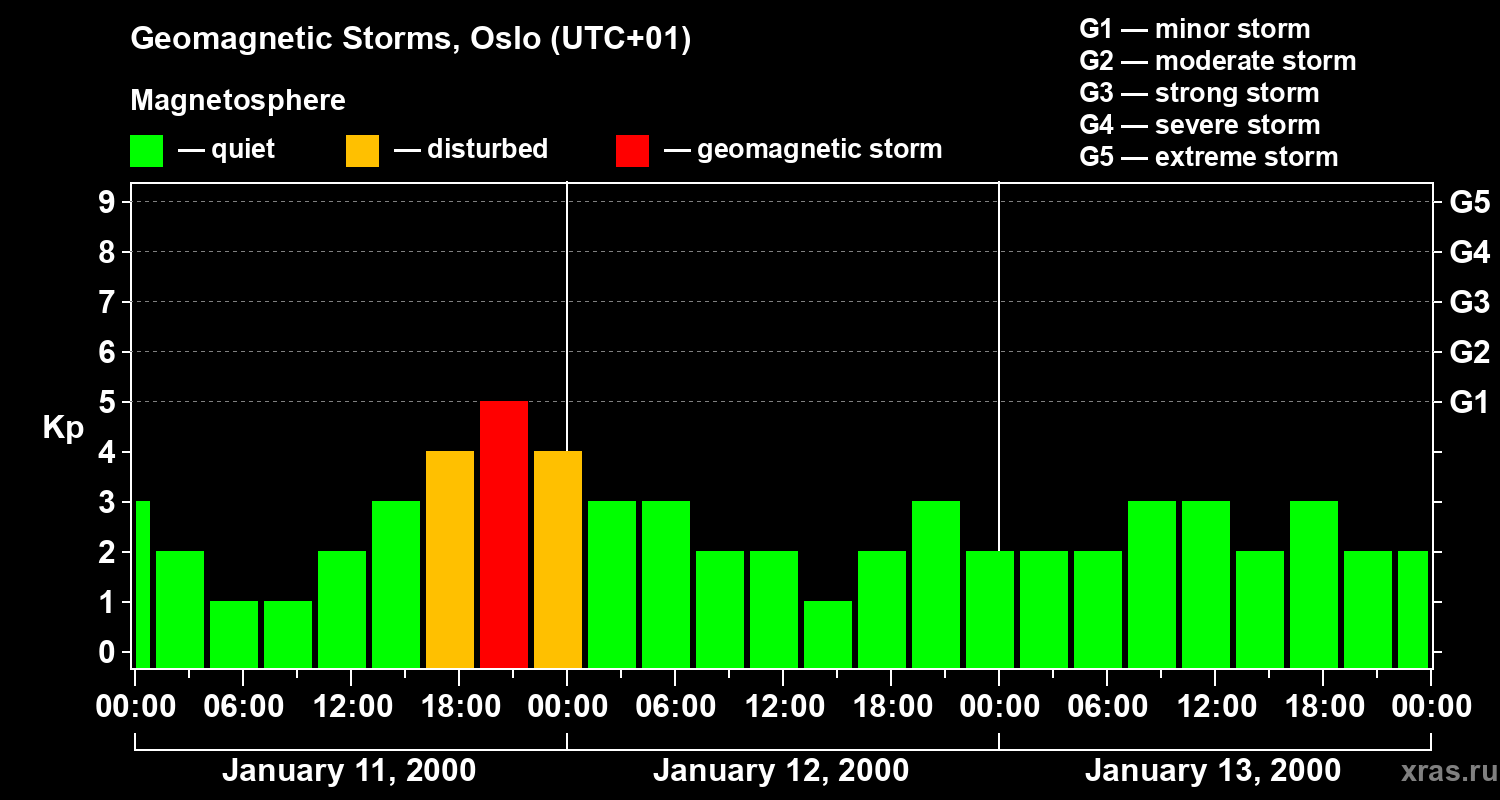 Geomagnetic Storms, Oslo (UTC+01)

Magnetosphere

— quiet — disturbed — geomagnetic storm

G1 — minor storm
G2 — moderate storm
G3 — strong storm
G4 — severe storm
G5 — extreme storm

Kp

9
8
7
6
5
4
3
2
1
0

G5
G4
G3
G2
G1

00:00 06:00 12:00 18:00 00:00 06:00 12:00 18:00 00:00 06:00 12:00 18:00 00:00

January 11, 2000 January 12, 2000 January 13, 2000

xras.ru